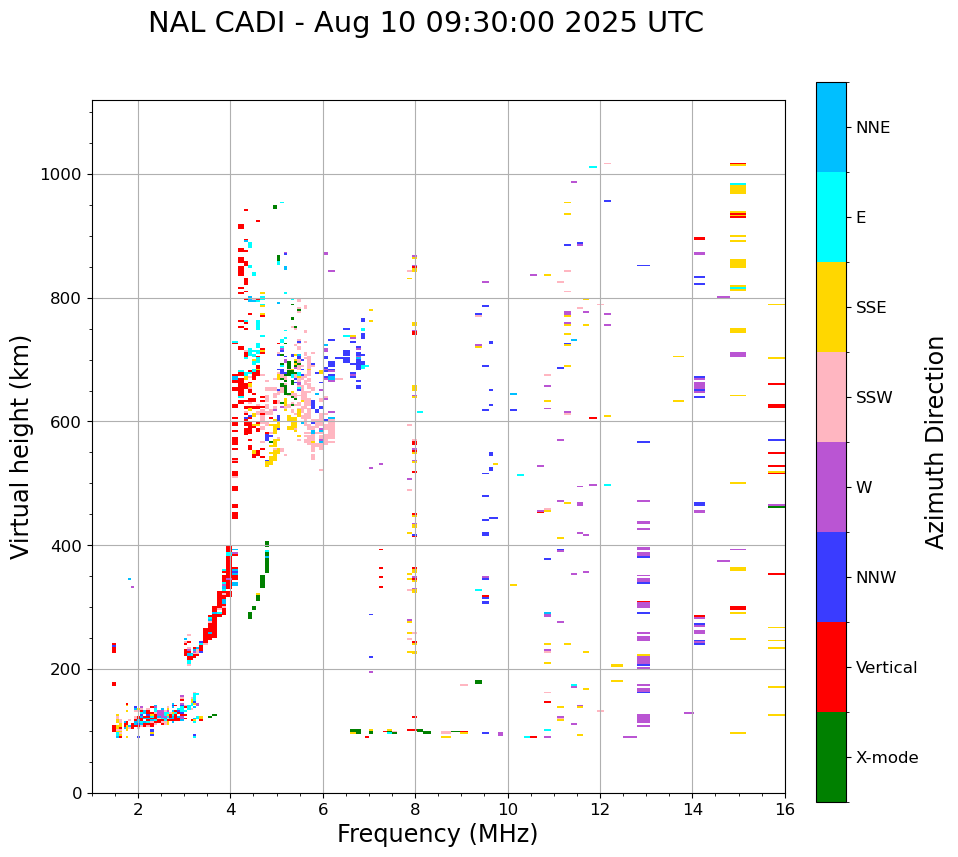 NAL CADI - Aug 10 09:30:00 2025 UTC

Virtual height (km)

1000
800
600
400
200
0

2
4
6
8
10
12
14
16

Frequency (MHz)

NNE
E
SSE
SSW
W
NNW
Vertical
X-mode

Azimuth Direction